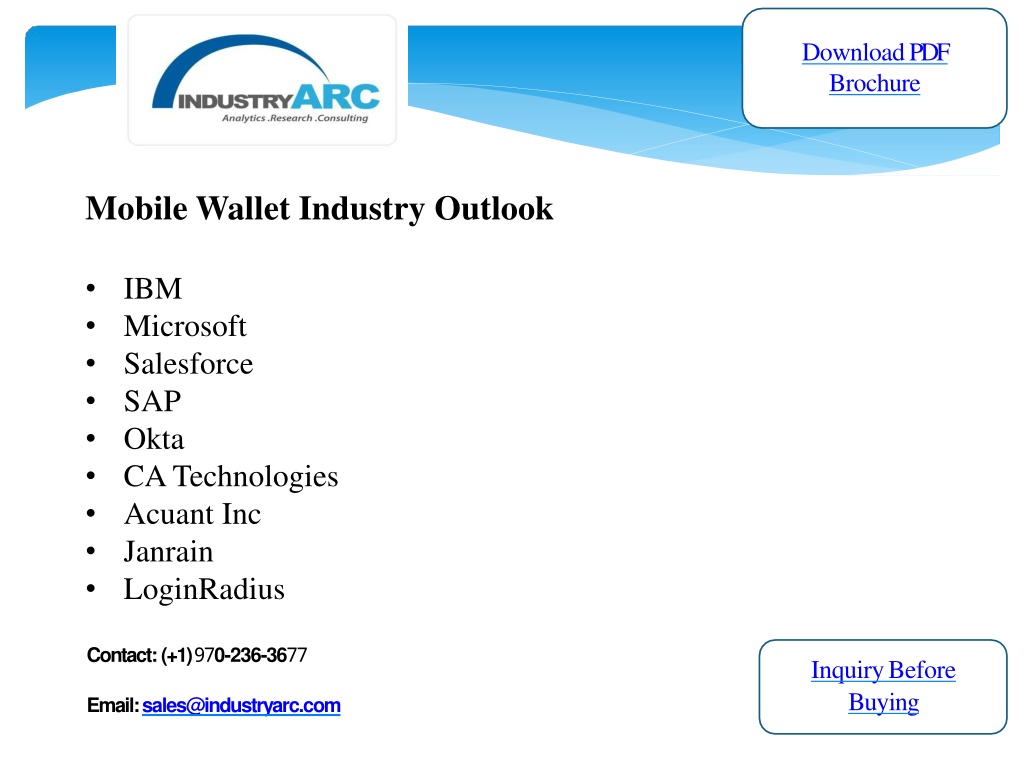 INDUSTRYARC
Analytics .Research .Consulting

Download PDF Brochure

Mobile Wallet Industry Outlook

• IBM
• Microsoft
• Salesforce
• SAP
• Okta
• CA Technologies
• Acuant Inc
• Janrain
• LoginRadius

Contact: (+1) 970-236-3677

Email: sales@industryarc.com

Inquiry Before Buying